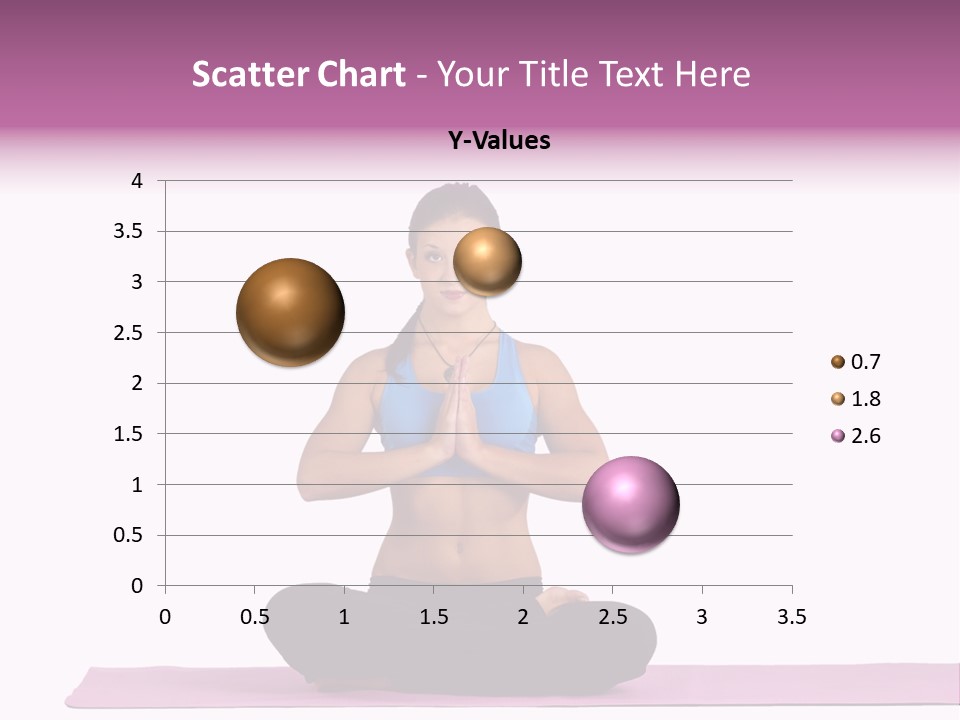 Scatter Chart - Your Title Text Here

Y-Values

4
3.5
3
2.5
2
1.5
1
0.5
0

0 0.5 1 1.5 2 2.5 3 3.5

0.7
1.8
2.6